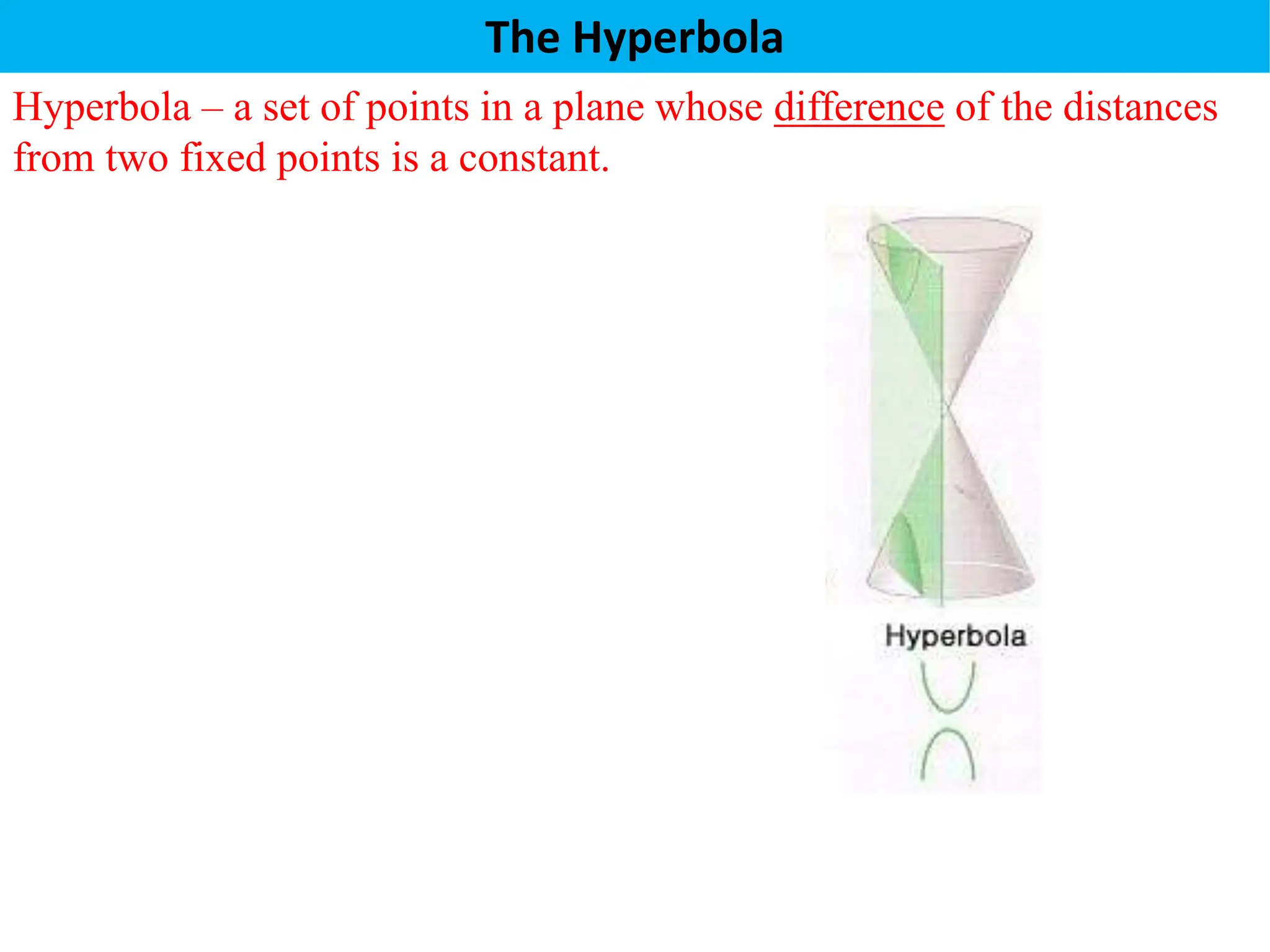 The Hyperbola

Hyperbola – a set of points in a plane whose difference of the distances from two fixed points is a constant.

Hyperbola